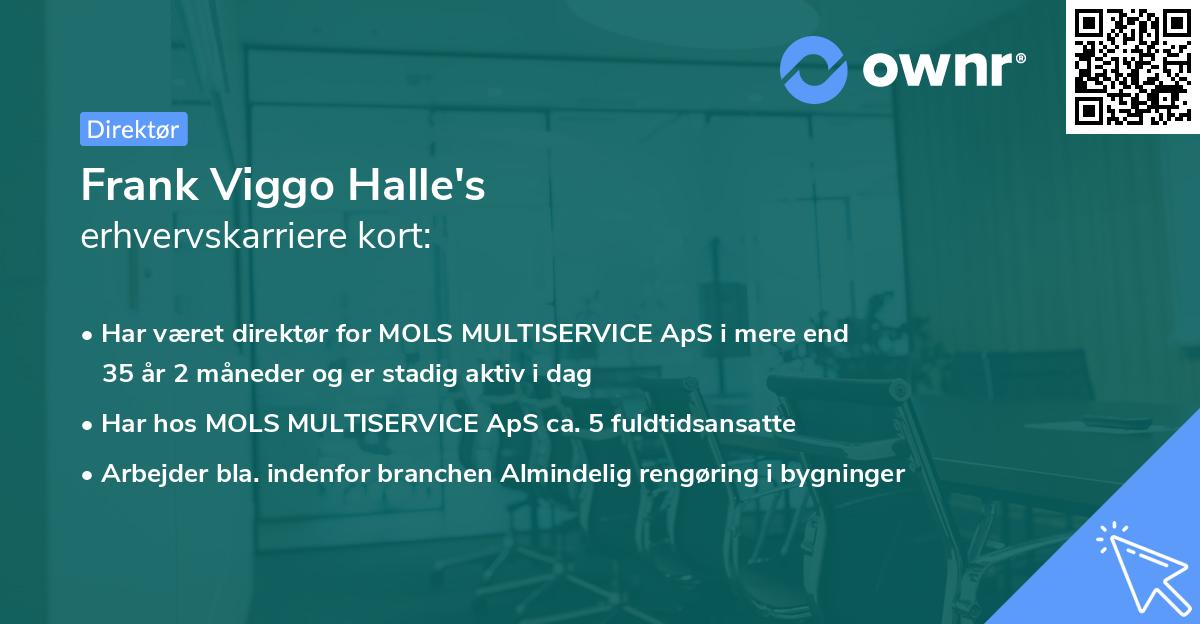 ownr®

Direktør

Frank Viggo Halle's
erhvervskarriere kort:

• Har været direktør for MOLS MULTISERVICE ApS i mere end 35 år 2 måneder og er stadig aktiv i dag
• Har hos MOLS MULTISERVICE ApS ca. 5 fuldtidsansatte
• Arbejder bla. indenfor branchen Almindelig rengøring i bygninger